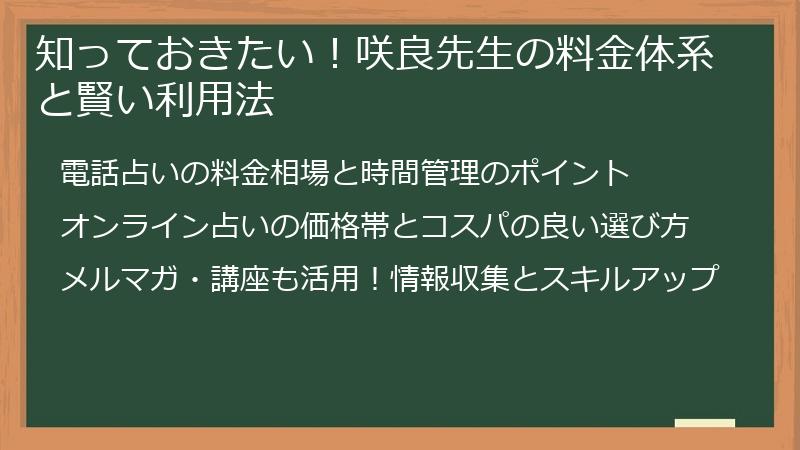 知っておきたい！咲良先生の料金体系と賢い利用法

電話占いの料金相場と時間管理のポイント

オンライン占いの価格帯とコスパの良い選び方

メルマガ・講座も活用！情報収集とスキルアップ